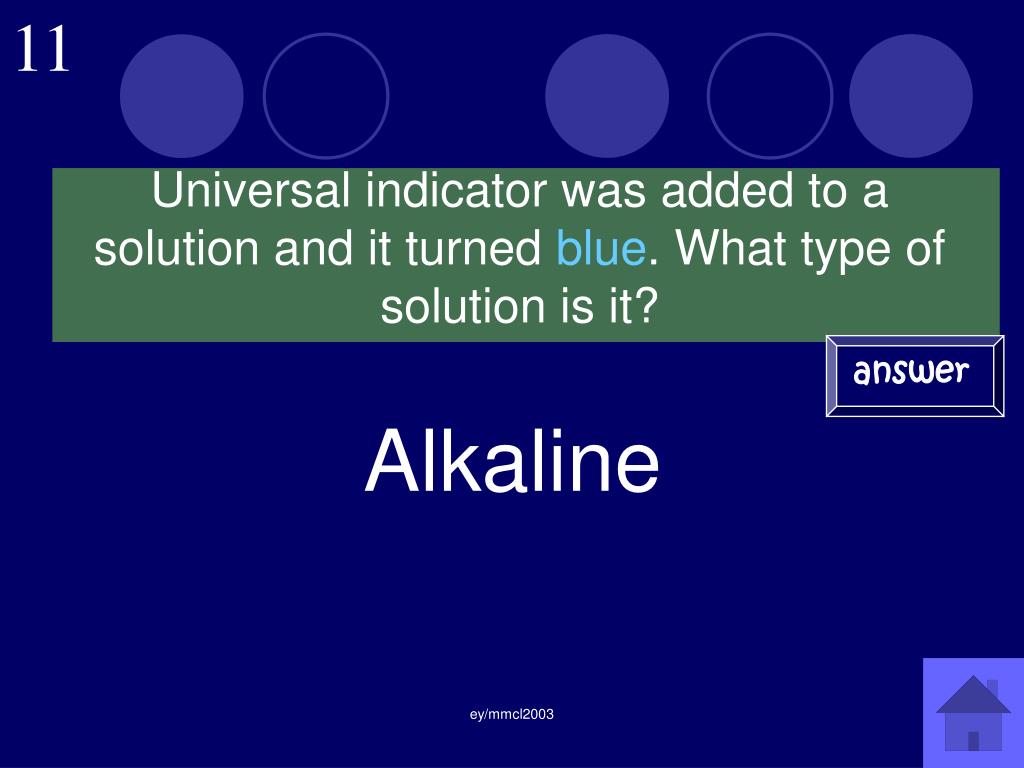 11

Universal indicator was added to a solution and it turned blue. What type of solution is it?

answer

Alkaline

ey/mmcl2003